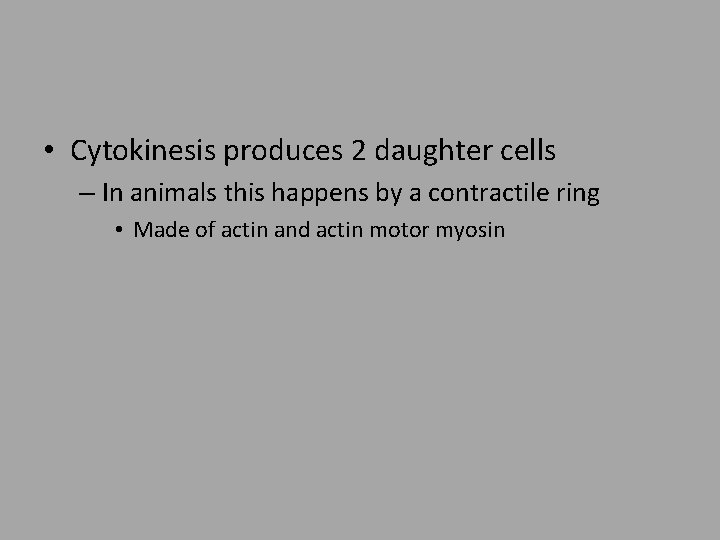 • Cytokinesis produces 2 daughter cells

– In animals this happens by a contractile ring

• Made of actin and actin motor myosin